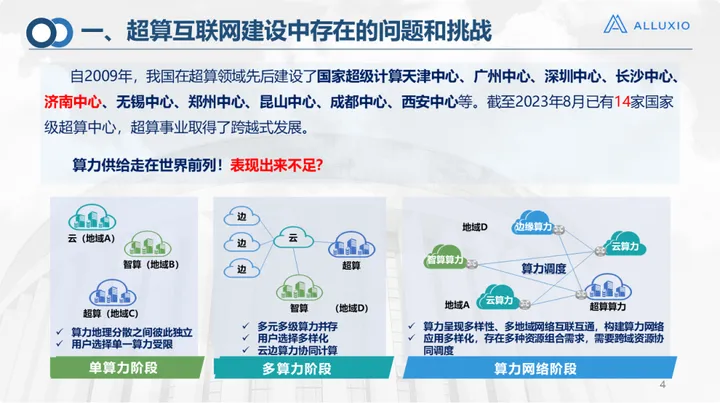 一、超算互联网建设中存在的问题和挑战

ALLUXIO

自2009年，我国在超算领域先后建设了国家超级计算天津中心、广州中心、深圳中心、长沙中心、济南中心、无锡中心、郑州中心、昆山中心、成都中心、西安中心等。截至2023年8月已有14家国家级超算中心，超算事业取得了跨越式发展。

算力供给走在世界前列！表现出来不足?

云（地域A）
智算（地域B）
超算（地域C）

✓ 算力地理分散之间彼此独立
✓ 用户选择单一算力受限

单算力阶段

边
边
边
云
超算
智算 （地域D）

✓ 多元多级算力并存
✓ 用户选择多样化
✓ 云边算力协同计算

多算力阶段

地域D
边缘算力
云算力
智算算力
算力调度
云算力
地域A
超算算力

✓ 算力呈现多样性、多地域网络互联互通，构建算力网络
✓ 应用多样化，存在多种资源组合需求，需要跨域资源协同调度

算力网络阶段

4